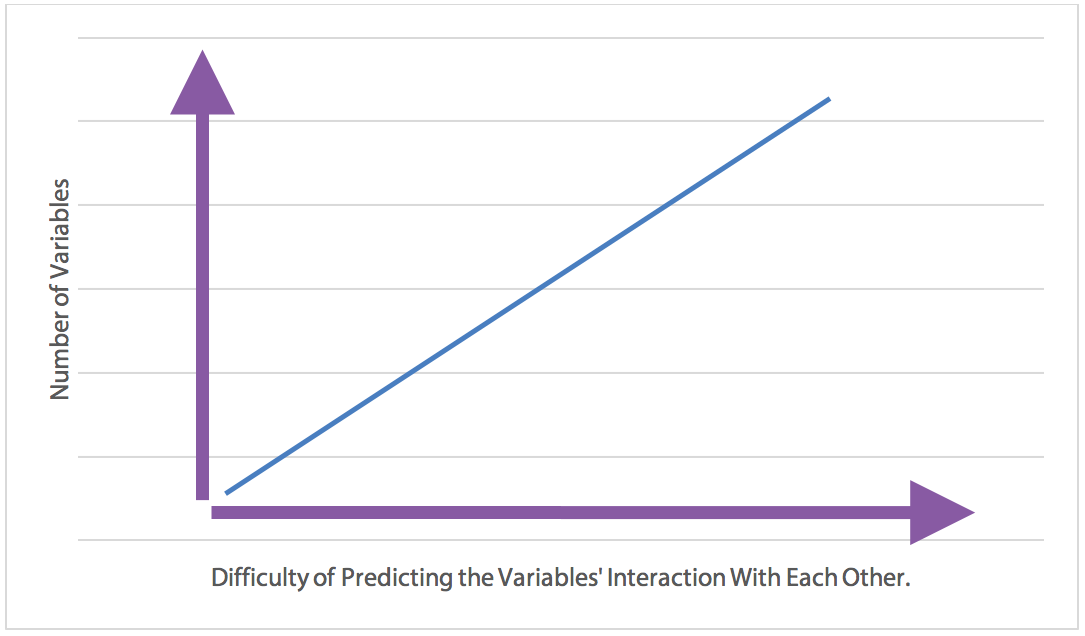 Number of Variables

Difficulty of Predicting the Variables' Interaction With Each Other.